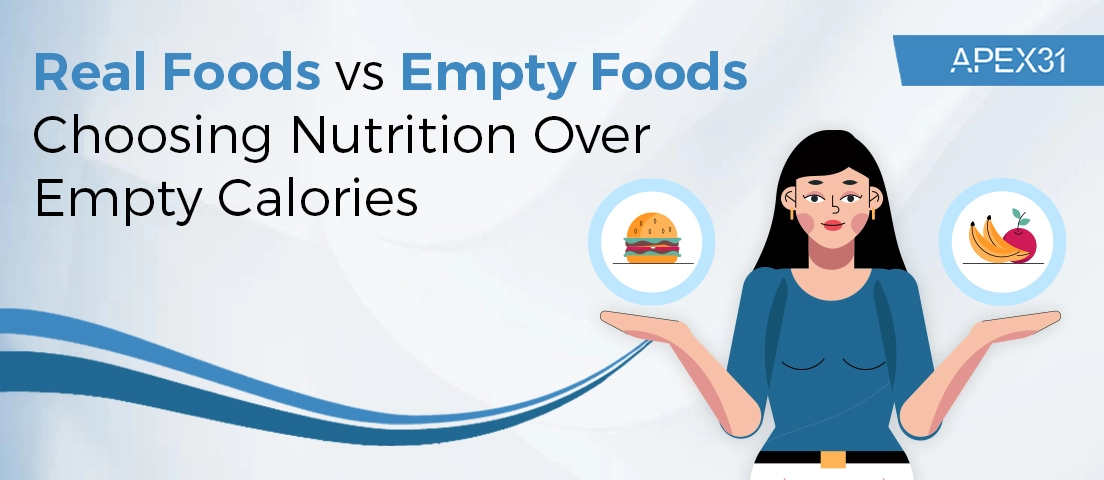 Real Foods vs Empty Foods
Choosing Nutrition Over Empty Calories

APEX31